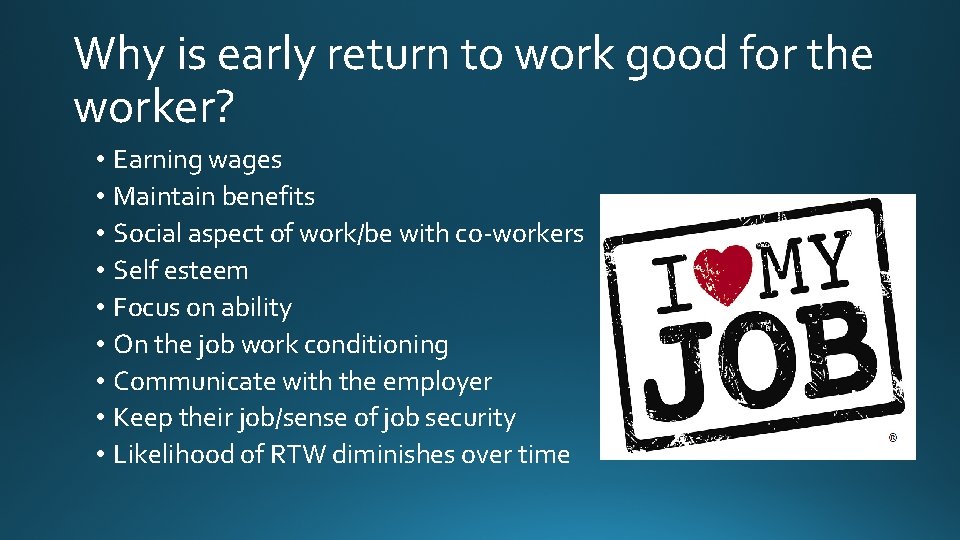 Why is early return to work good for the worker?

• Earning wages
• Maintain benefits
• Social aspect of work/be with co-workers
• Self esteem
• Focus on ability
• On the job work conditioning
• Communicate with the employer
• Keep their job/sense of job security
• Likelihood of RTW diminishes over time

I ♥ MY JOB
®